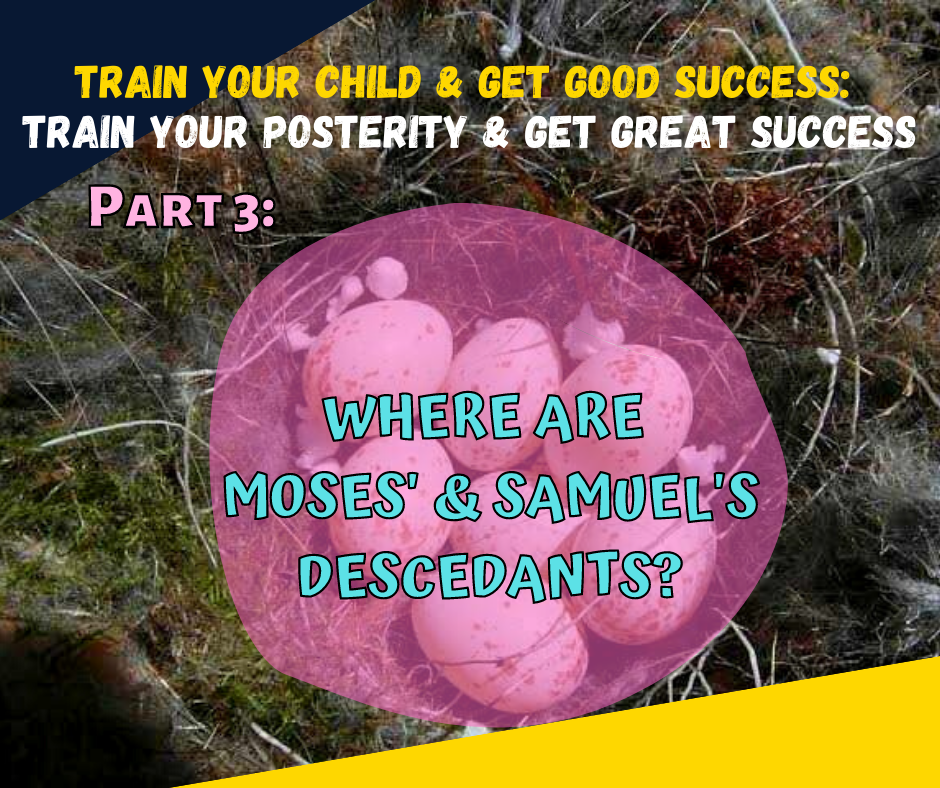 TRAIN YOUR CHILD & GET GOOD SUCCESS:
TRAIN YOUR POSTERITY & GET GREAT SUCCESS

PART 3:

WHERE ARE MOSES' & SAMUEL'S DESCEDANTS?